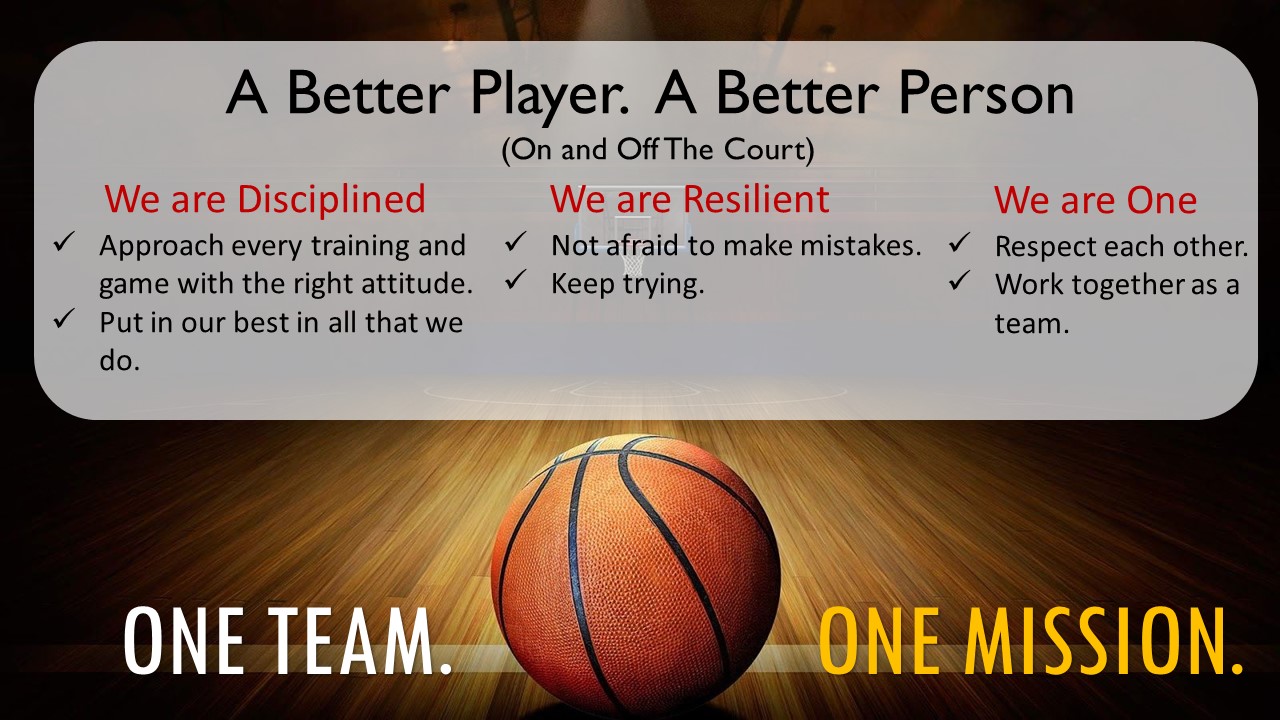 A Better Player. A Better Person
(On and Off The Court)

We are Disciplined
✓ Approach every training and game with the right attitude.
✓ Put in our best in all that we do.

We are Resilient
✓ Not afraid to make mistakes.
✓ Keep trying.

We are One
✓ Respect each other.
✓ Work together as a team.

ONE TEAM. ONE MISSION.